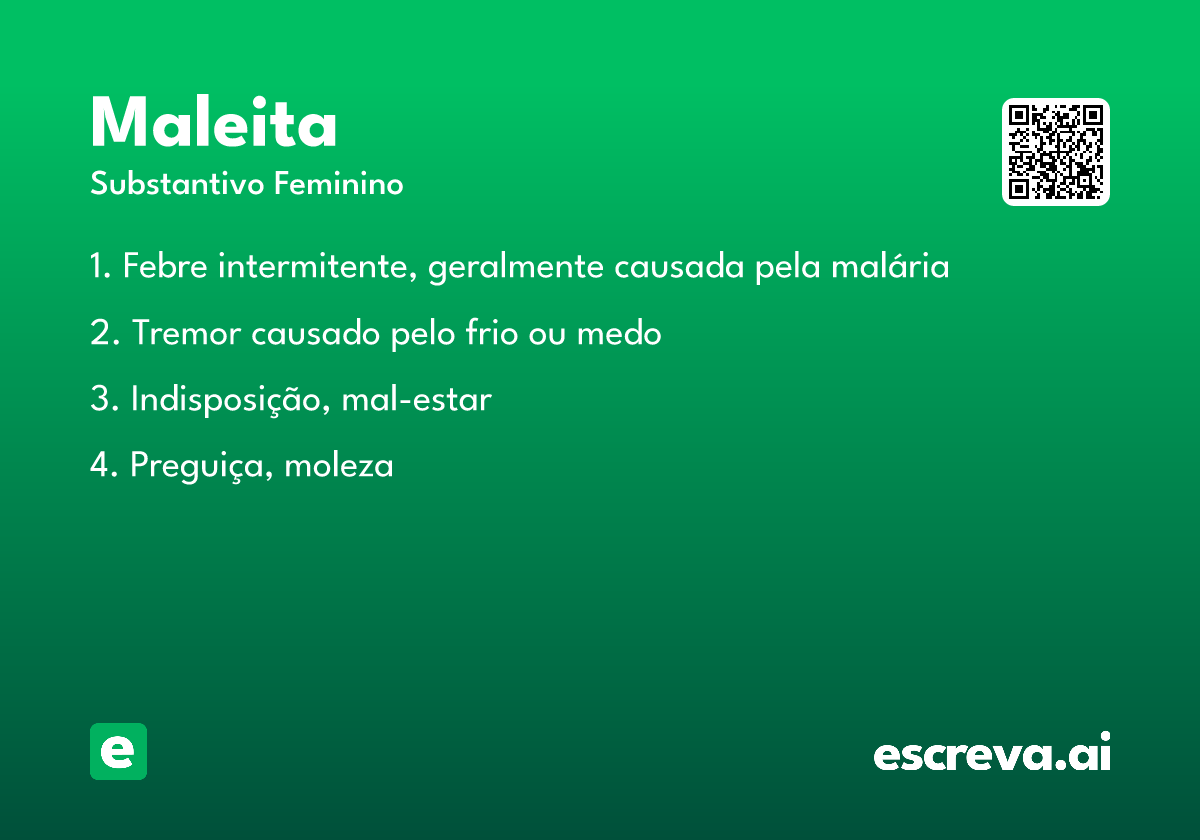 Maleita
Substantivo Feminino

1. Febre intermitente, geralmente causada pela malária

2. Tremor causado pelo frio ou medo

3. Indisposição, mal-estar

4. Preguiça, moleza

e

escreva.ai